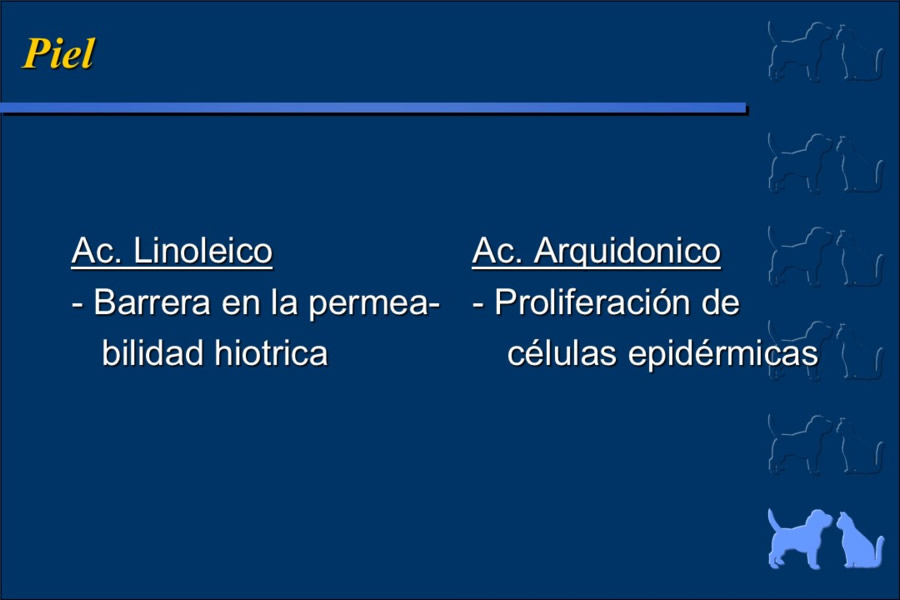 Piel

Ac. Linoleico
- Barrera en la permeabilidad hiotrica

Ac. Arquidonico
- Proliferación de células epidérmicas